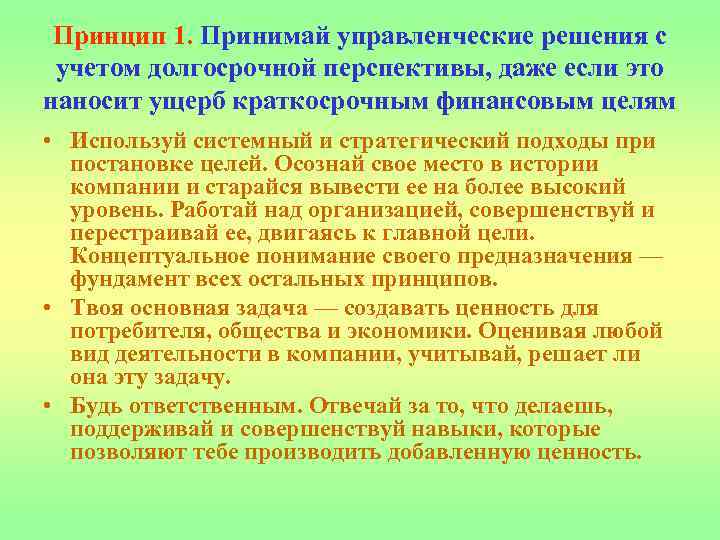 Принцип 1. Принимай управленческие решения с учетом долгосрочной перспективы, даже если это наносит ущерб краткосрочным финансовым целям

• Используй системный и стратегический подходы при постановке целей. Осознай свое место в истории компании и старайся вывести ее на более высокий уровень. Работай над организацией, совершенствуй и перестраивай ее, двигаясь к главной цели. Концептуальное понимание своего предназначения — фундамент всех остальных принципов.

• Твоя основная задача — создавать ценность для потребителя, общества и экономики. Оценивая любой вид деятельности в компании, учитывай, решает ли она эту задачу.

• Будь ответственным. Отвечай за то, что делаешь, поддерживай и совершенствуй навыки, которые позволяют тебе производить добавленную ценность.